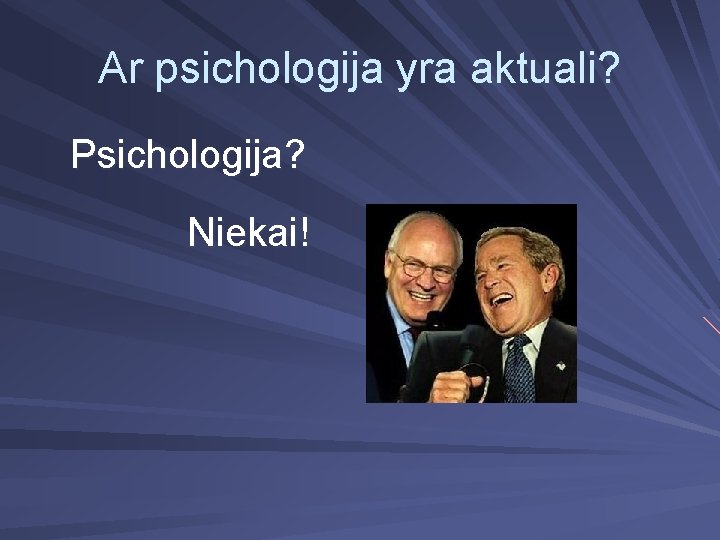 Ar psichologija yra aktuali?

Psichologija?

Niekai!